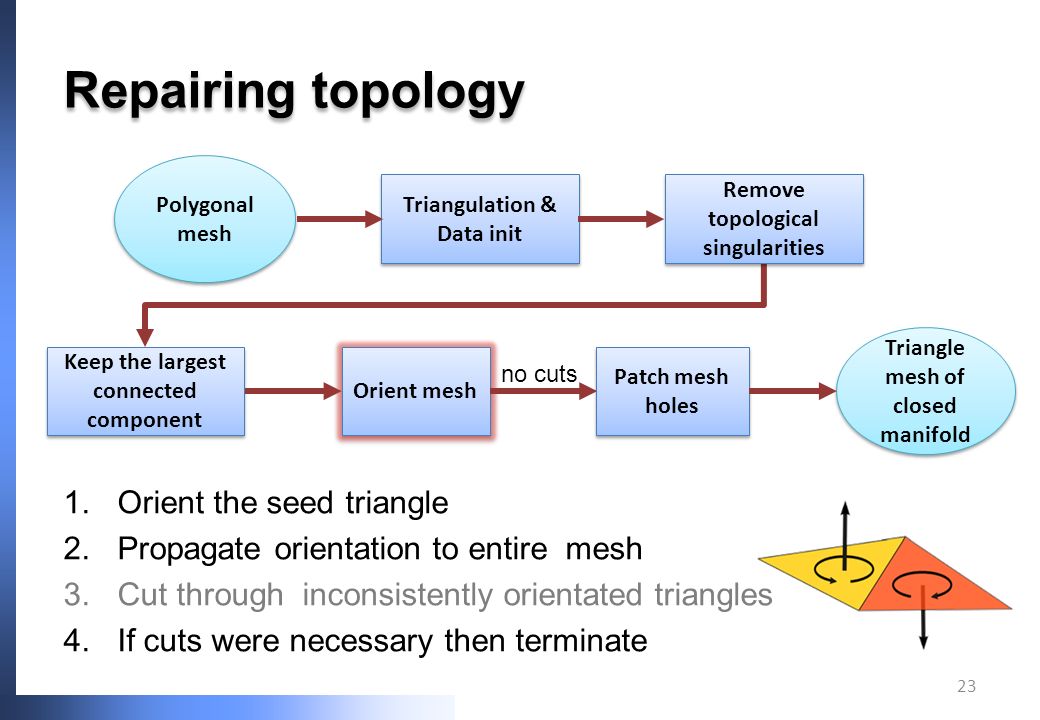 Repairing topology

Polygonal mesh

Triangulation & Data init

Remove topological singularities

Keep the largest connected component

Orient mesh

no cuts

Patch mesh holes

Triangle mesh of closed manifold

1. Orient the seed triangle
2. Propagate orientation to entire mesh
3. Cut through inconsistently orientated triangles
4. If cuts were necessary then terminate

23